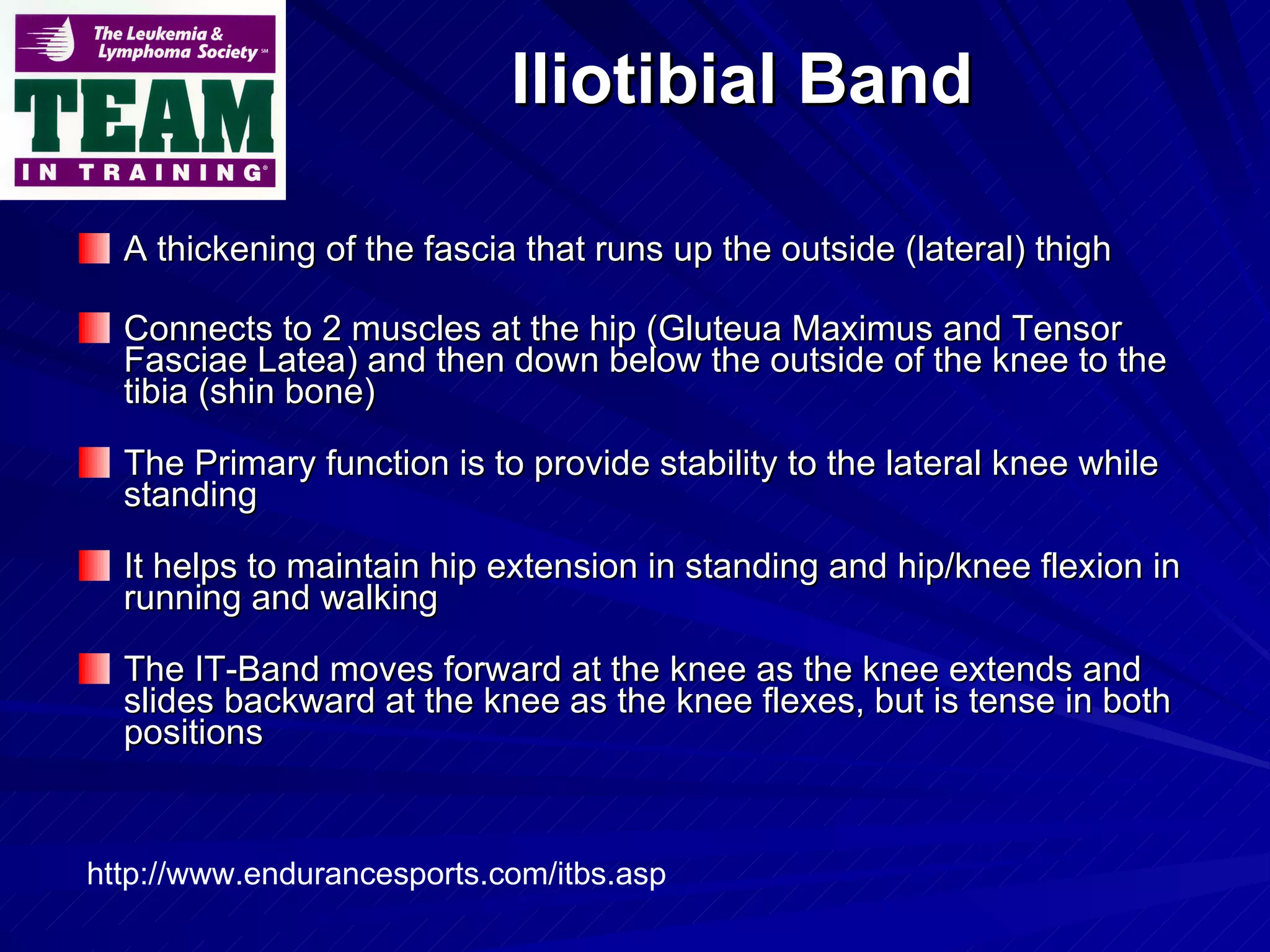 The Leukemia & Lymphoma Society℠

TEAM

IN TRAINING®

Iliotibial Band

A thickening of the fascia that runs up the outside (lateral) thigh

Connects to 2 muscles at the hip (Gluteua Maximus and Tensor Fasciae Latea) and then down below the outside of the knee to the tibia (shin bone)

The Primary function is to provide stability to the lateral knee while standing

It helps to maintain hip extension in standing and hip/knee flexion in running and walking

The IT-Band moves forward at the knee as the knee extends and slides backward at the knee as the knee flexes, but is tense in both positions

http://www.endurancesports.com/itbs.asp